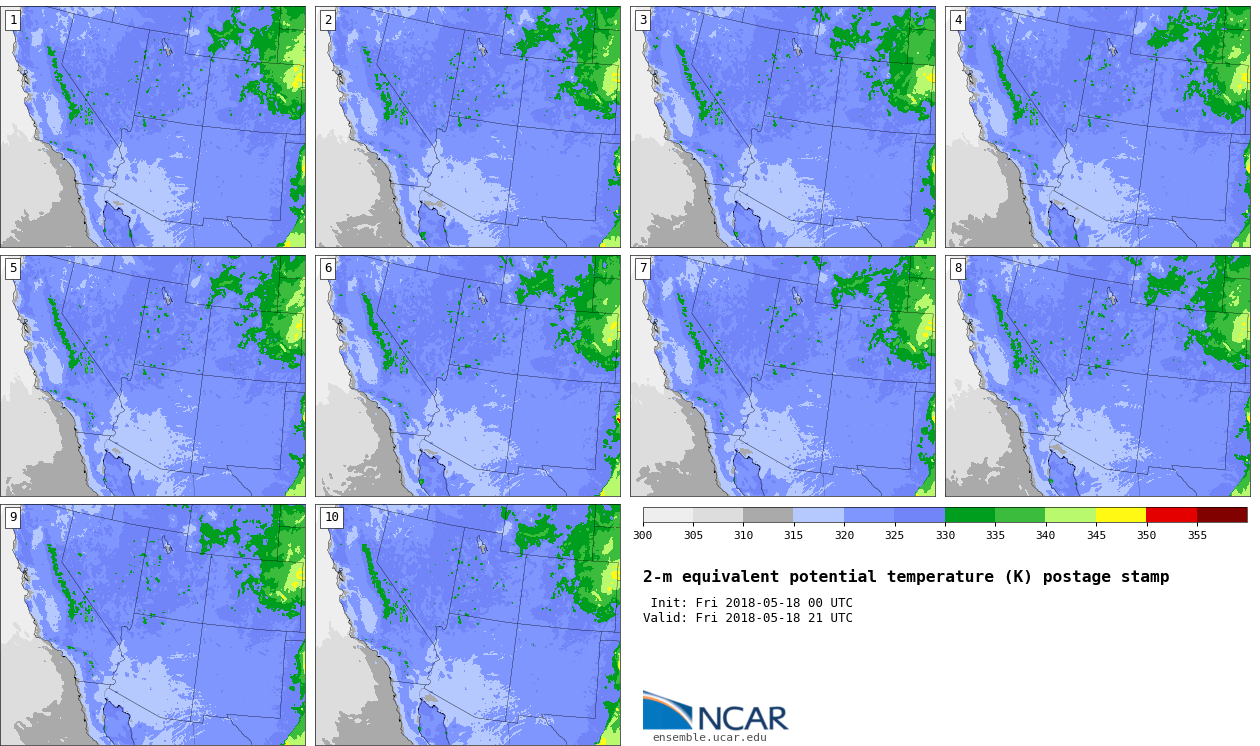 1

2

3

4

5

6

7

8

9

10

300 305 310 315 320 325 330 335 340 345 350 355

2-m equivalent potential temperature (K) postage stamp

Init: Fri 2018-05-18 00 UTC
Valid: Fri 2018-05-18 21 UTC

NCAR
ensemble.ucar.edu